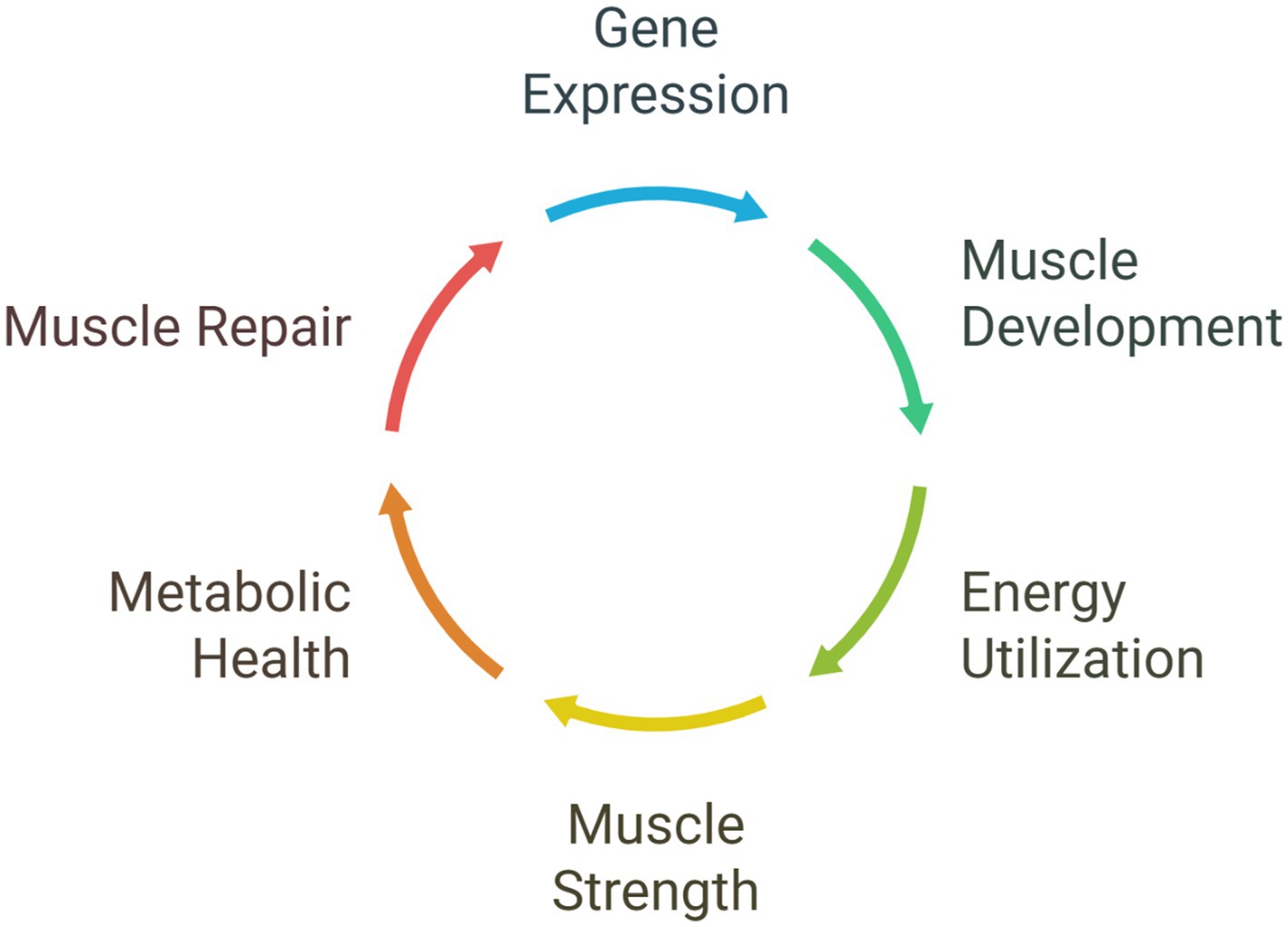 Gene Expression

Muscle Development

Energy Utilization

Muscle Strength

Metabolic Health

Muscle Repair